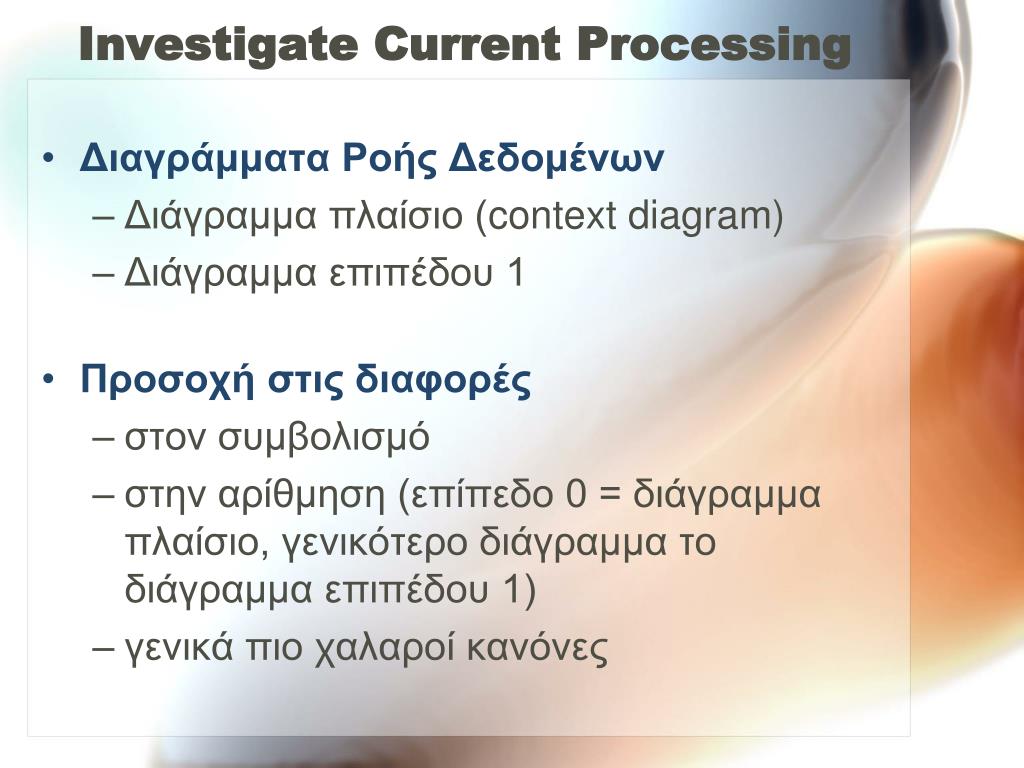 Investigate Current Processing

• Διαγράμματα Ροής Δεδομένων
– Διάγραμμα πλαίσιο (context diagram)
– Διάγραμμα επιπέδου 1

• Προσοχή στις διαφορές
– στον συμβολισμό
– στην αρίθμηση (επίπεδο 0 = διάγραμμα πλαίσιο, γενικότερο διάγραμμα το διάγραμμα επιπέδου 1)
– γενικά πιο χαλαροί κανόνες